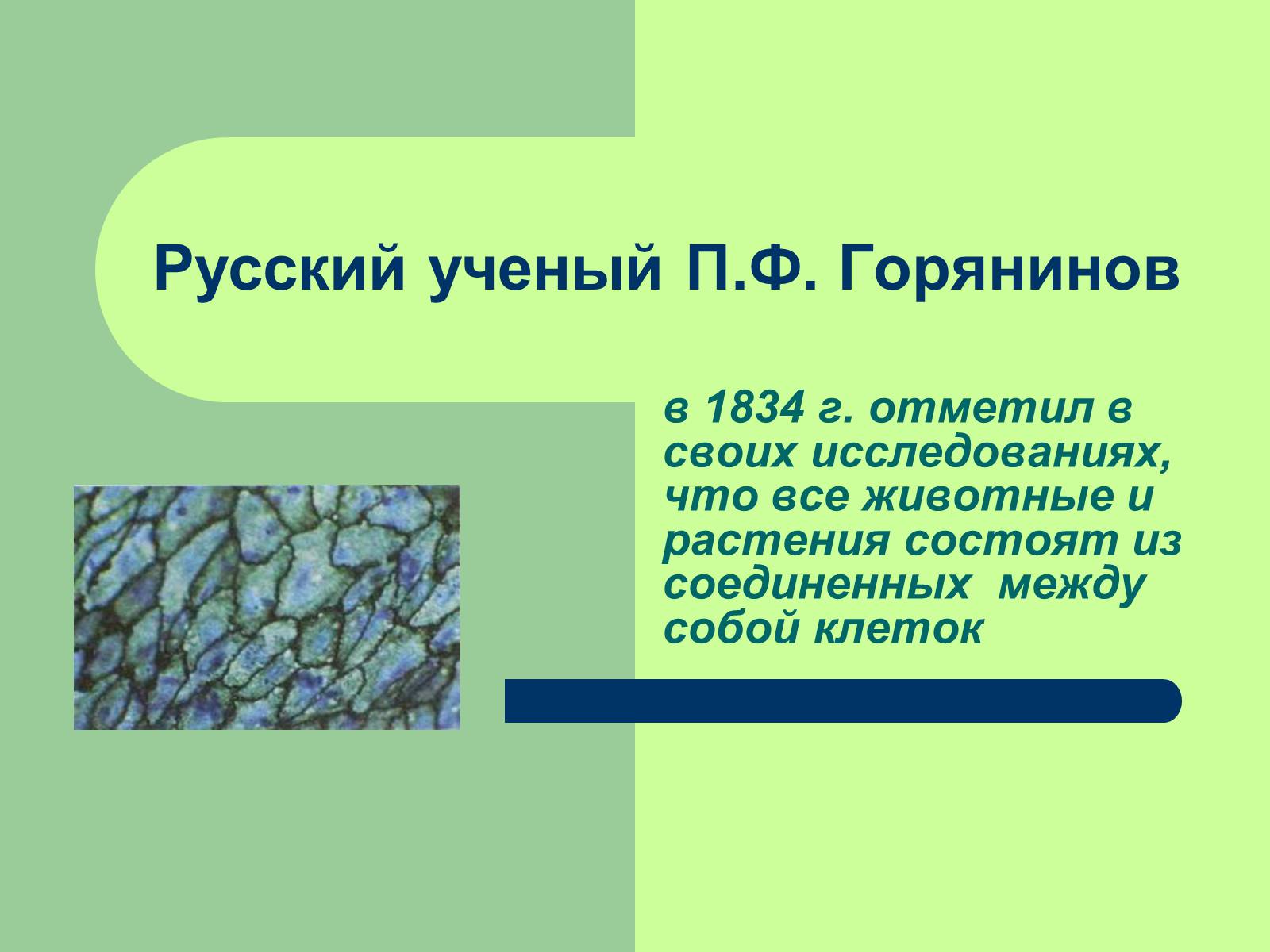 Русский ученый П.Ф. Горянинов

в 1834 г. отметил в своих исследованиях, что все животные и растения состоят из соединенных  между собой клеток